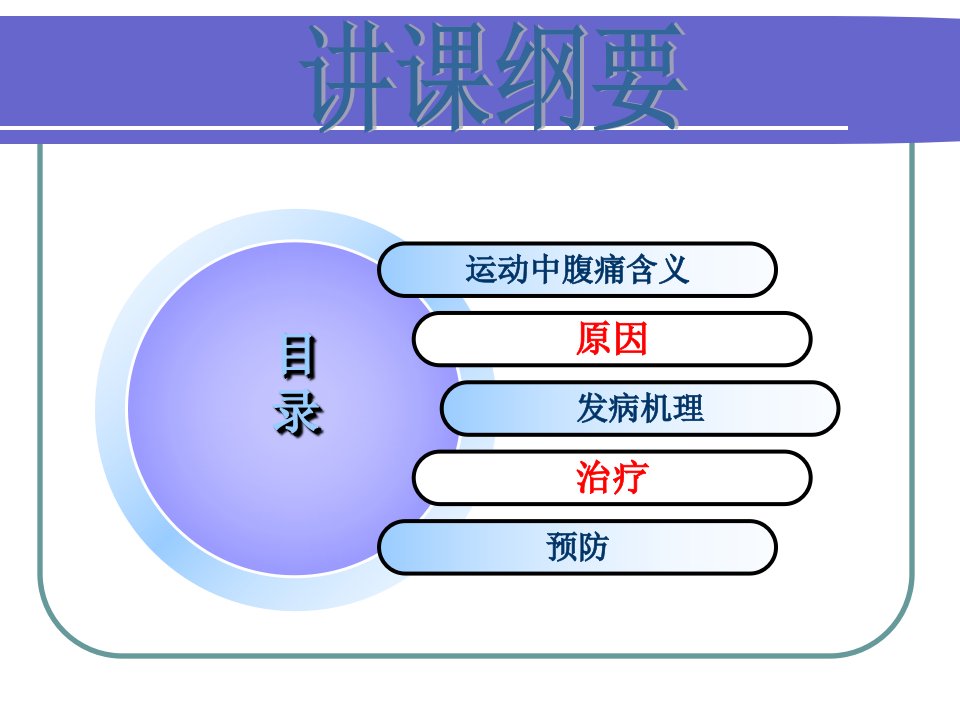 讲课纲要

目录

运动中腹痛含义

原因

发病机理

治疗

预防